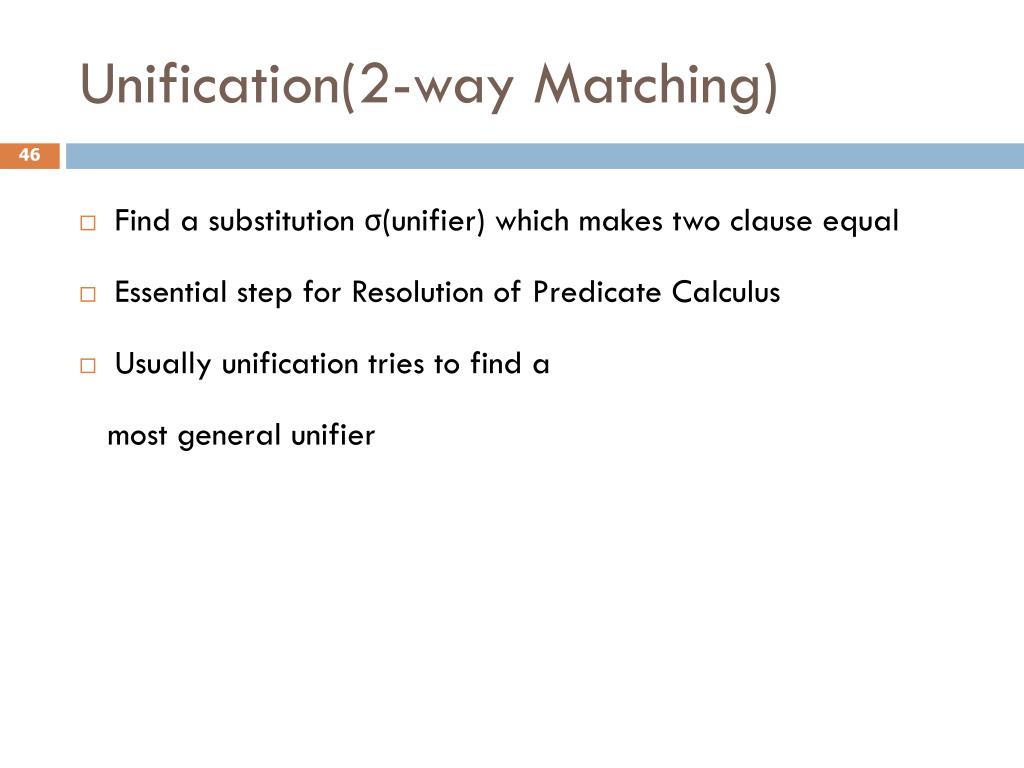 Unification(2-way Matching)

46

□ Find a substitution σ(unifier) which makes two clause equal

□ Essential step for Resolution of Predicate Calculus

□ Usually unification tries to find a

most general unifier